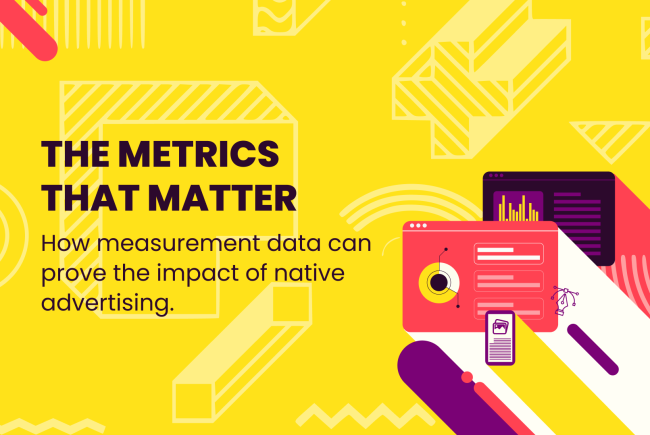 THE METRICS THAT MATTER

How measurement data can prove the impact of native advertising.